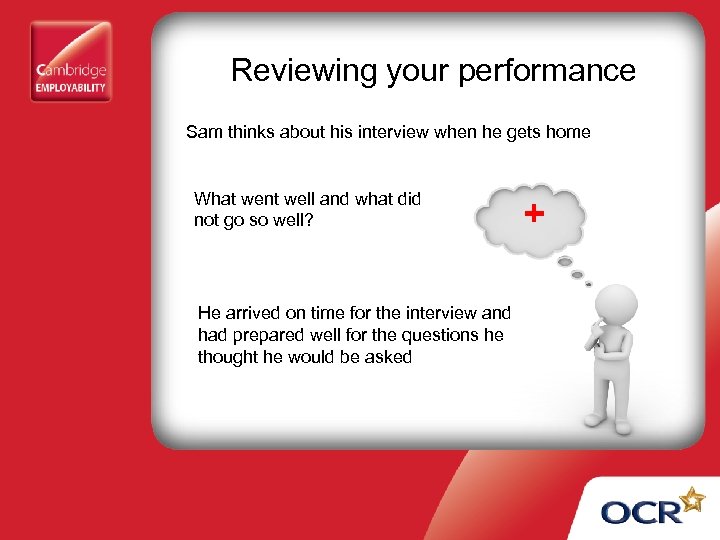 Cambridge
EMPLOYABILITY

Reviewing your performance

Sam thinks about his interview when he gets home

What went well and what did not go so well?

+

He arrived on time for the interview and had prepared well for the questions he thought he would be asked

OCR